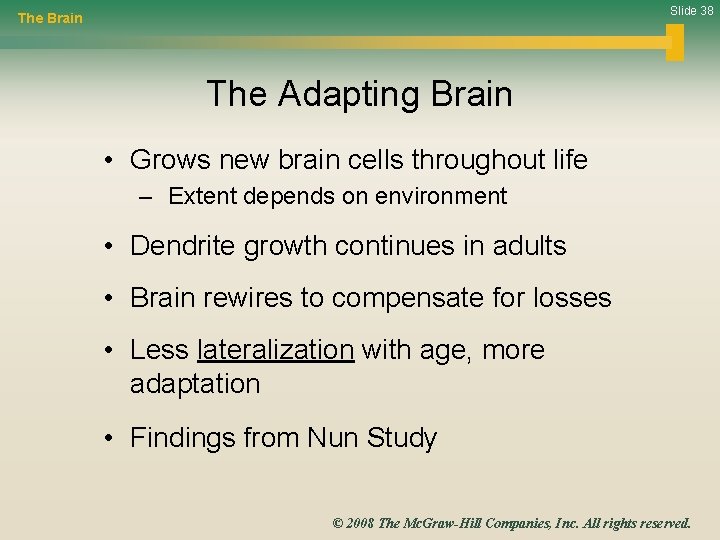 The Brain

Slide 38

The Adapting Brain

• Grows new brain cells throughout life
– Extent depends on environment

• Dendrite growth continues in adults

• Brain rewires to compensate for losses

• Less lateralization with age, more adaptation

• Findings from Nun Study

© 2008 The McGraw-Hill Companies, Inc. All rights reserved.